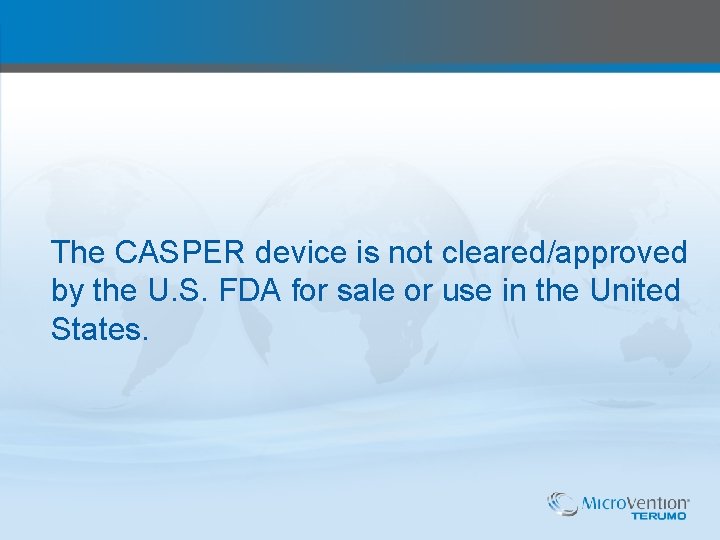 The CASPER device is not cleared/approved by the U.S. FDA for sale or use in the United States.

MicroVention
TERUMO